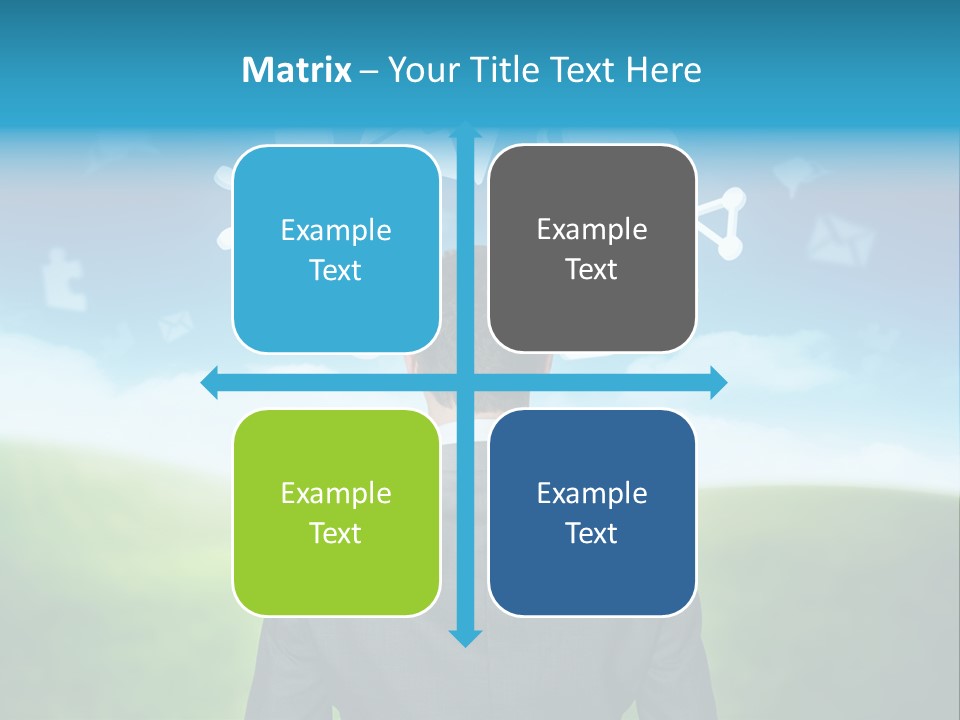 Matrix – Your Title Text Here

Example Text

Example Text

Example Text

Example Text